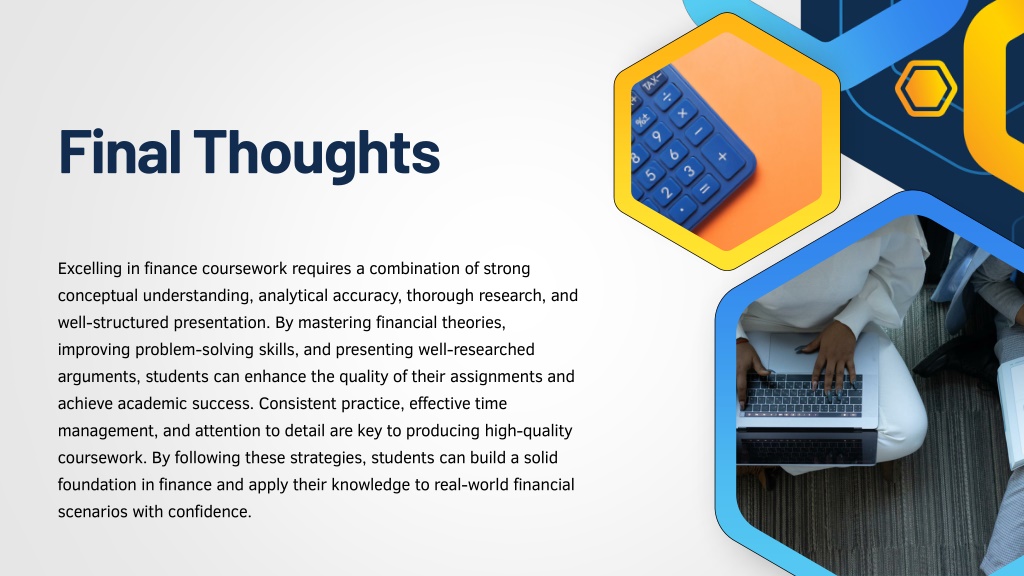 Final Thoughts

Excelling in finance coursework requires a combination of strong conceptual understanding, analytical accuracy, thorough research, and well-structured presentation. By mastering financial theories, improving problem-solving skills, and presenting well-researched arguments, students can enhance the quality of their assignments and achieve academic success. Consistent practice, effective time management, and attention to detail are key to producing high-quality coursework. By following these strategies, students can build a solid foundation in finance and apply their knowledge to real-world financial scenarios with confidence.